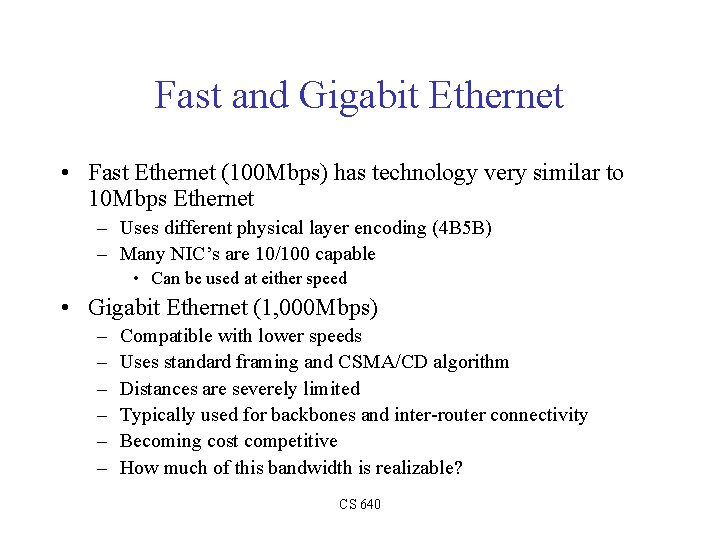 Fast and Gigabit Ethernet

• Fast Ethernet (100Mbps) has technology very similar to 10Mbps Ethernet
– Uses different physical layer encoding (4B5B)
– Many NIC's are 10/100 capable
• Can be used at either speed

• Gigabit Ethernet (1,000Mbps)
– Compatible with lower speeds
– Uses standard framing and CSMA/CD algorithm
– Distances are severely limited
– Typically used for backbones and inter-router connectivity
– Becoming cost competitive
– How much of this bandwidth is realizable?

CS 640